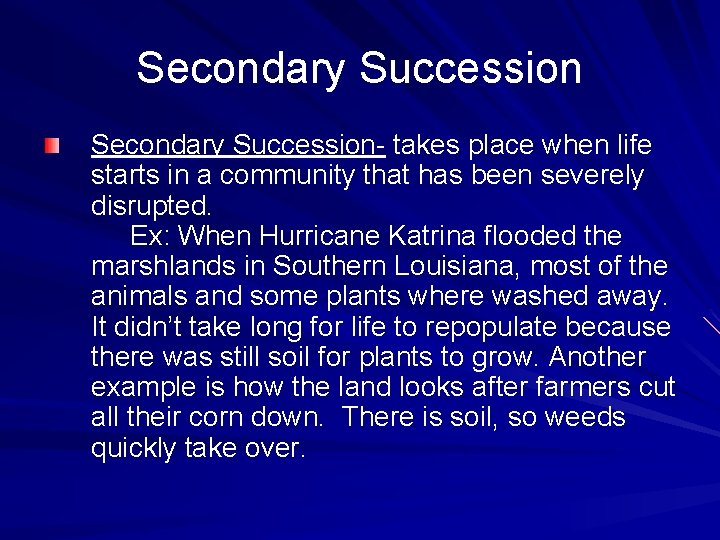 Secondary Succession

Secondary Succession- takes place when life starts in a community that has been severely disrupted.

Ex: When Hurricane Katrina flooded the marshlands in Southern Louisiana, most of the animals and some plants where washed away. It didn't take long for life to repopulate because there was still soil for plants to grow. Another example is how the land looks after farmers cut all their corn down. There is soil, so weeds quickly take over.